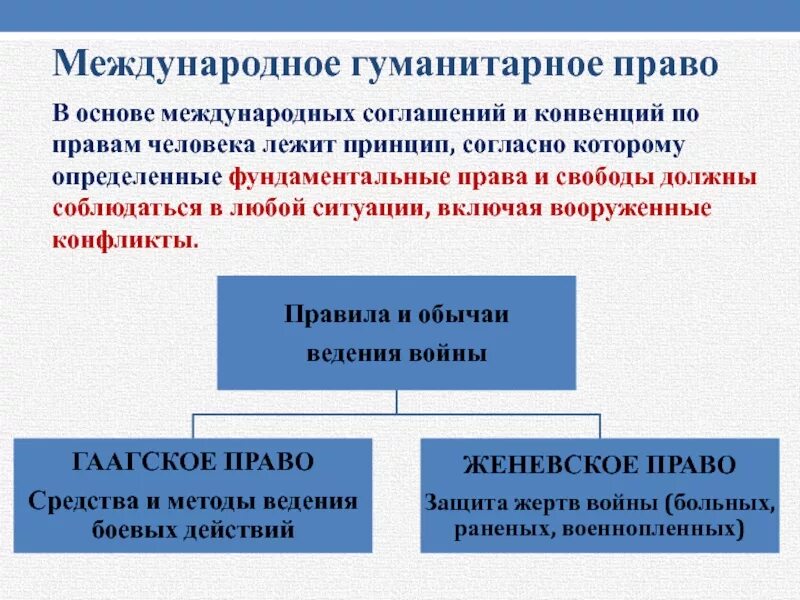 Международное гуманитарное право

В основе международных соглашений и конвенций по правам человека лежит принцип, согласно которому определенные фундаментальные права и свободы должны соблюдаться в любой ситуации, включая вооруженные конфликты.

Правила и обычаи ведения войны

ГААГСКОЕ ПРАВО
Средства и методы ведения боевых действий

ЖЕНЕВСКОЕ ПРАВО
Защита жертв войны (больных, раненых, военнопленных)